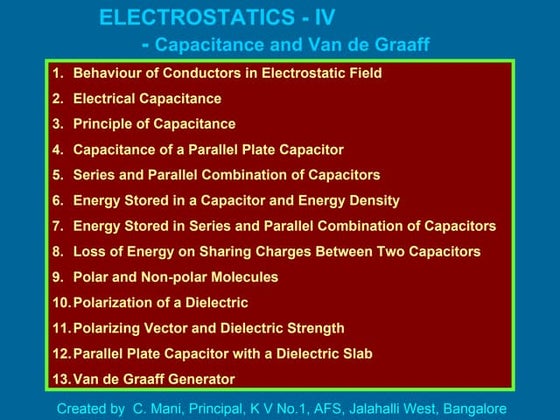 ELECTROSTATICS - IV
- Capacitance and Van de Graaff

1. Behaviour of Conductors in Electrostatic Field
2. Electrical Capacitance
3. Principle of Capacitance
4. Capacitance of a Parallel Plate Capacitor
5. Series and Parallel Combination of Capacitors
6. Energy Stored in a Capacitor and Energy Density
7. Energy Stored in Series and Parallel Combination of Capacitors
8. Loss of Energy on Sharing Charges Between Two Capacitors
9. Polar and Non-polar Molecules
10. Polarization of a Dielectric
11. Polarizing Vector and Dielectric Strength
12. Parallel Plate Capacitor with a Dielectric Slab
13. Van de Graaff Generator

Created by C. Mani, Principal, K V No.1, AFS, Jalahalli West, Bangalore